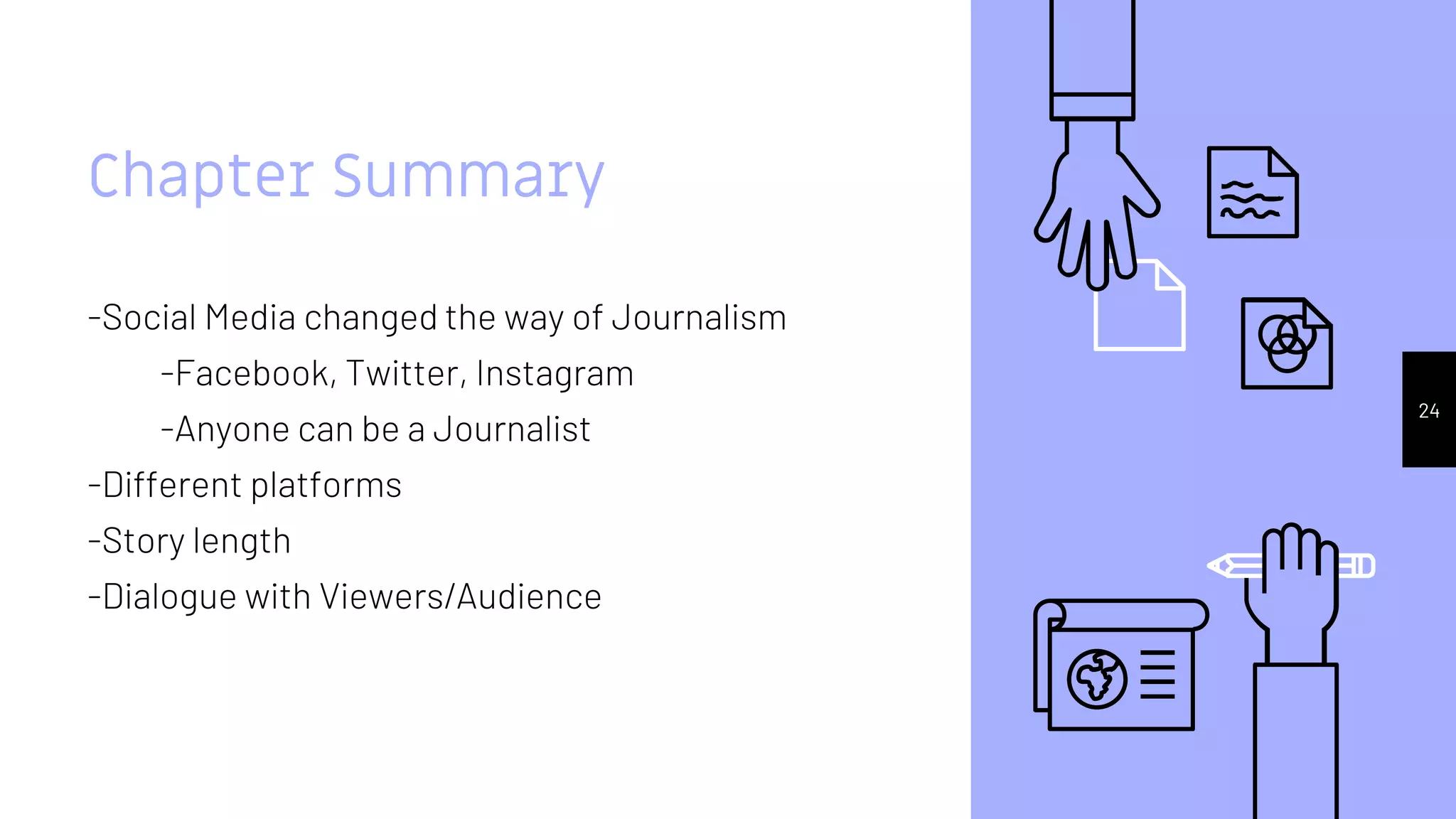 Chapter Summary

-Social Media changed the way of Journalism

-Facebook, Twitter, Instagram

-Anyone can be a Journalist

-Different platforms

-Story length

-Dialogue with Viewers/Audience

24